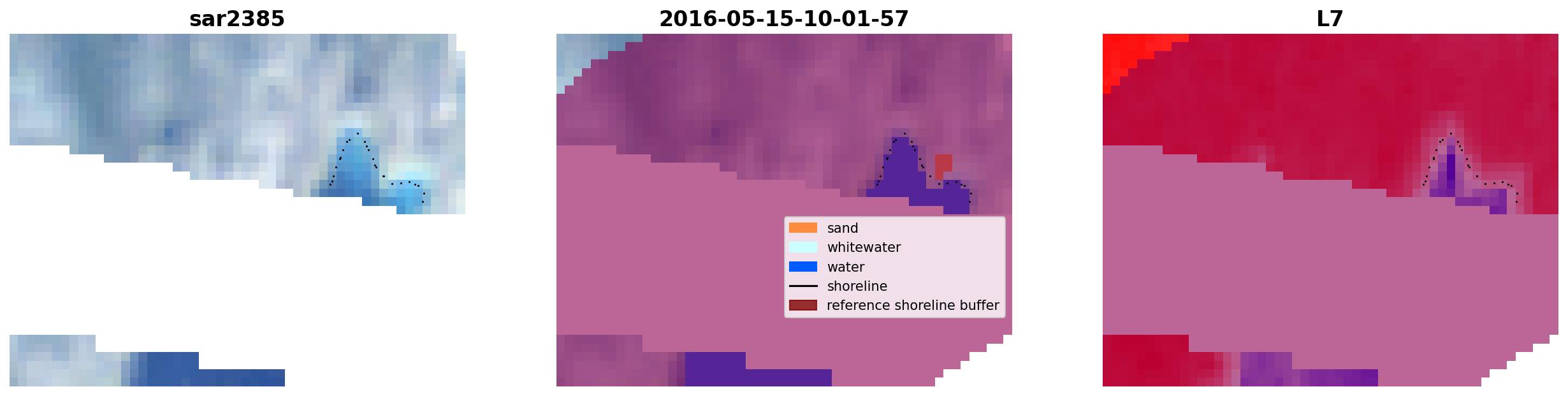 sar2385

2016-05-15-10-01-57

L7

sand
whitewater
water
shoreline
reference shoreline buffer